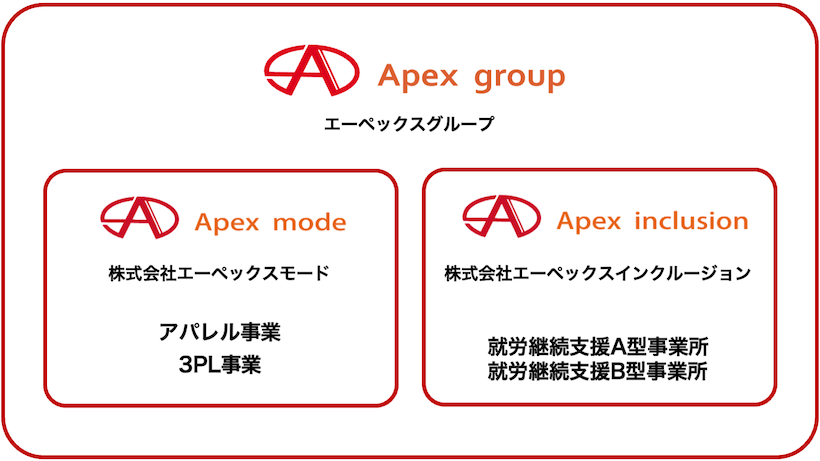 Apex group

エーペックスグループ

Apex mode

株式会社エーペックスモード

アパレル事業
3PL事業

Apex inclusion

株式会社エーペックスインクルージョン

就労継続支援A型事業所
就労継続支援B型事業所